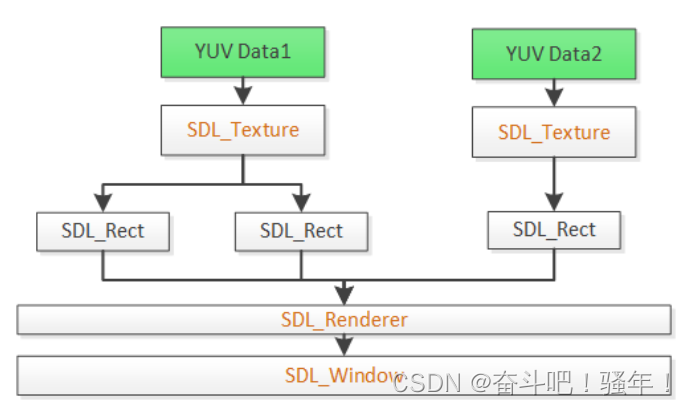 YUV Data1

YUV Data2

SDL_Texture

SDL_Texture

SDL_Rect

SDL_Rect

SDL_Rect

SDL_Renderer

SDL_Window

CSDN @奋斗吧！骚年！